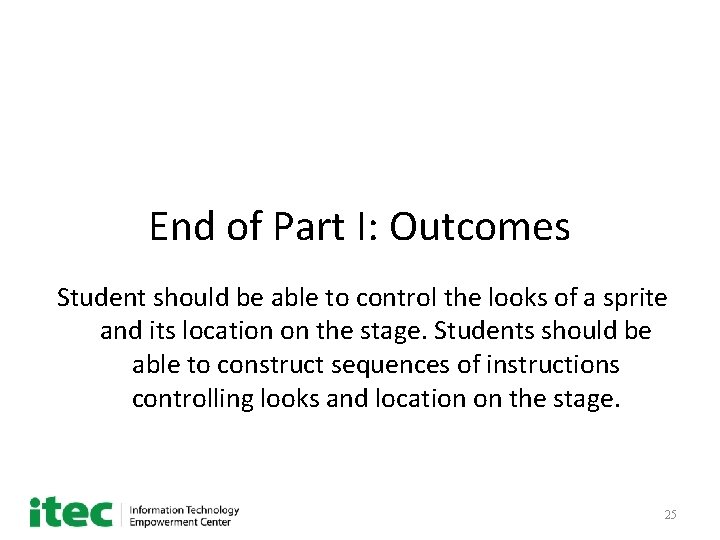 End of Part I: Outcomes

Student should be able to control the looks of a sprite and its location on the stage. Students should be able to construct sequences of instructions controlling looks and location on the stage.

itec Information Technology Empowerment Center

25